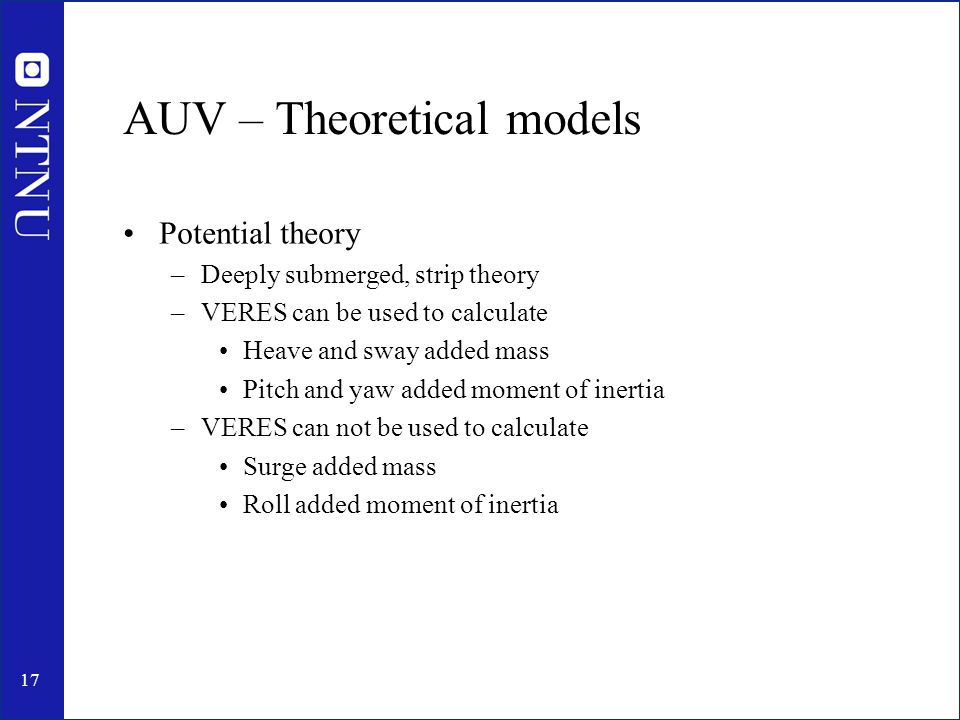 NTNU

AUV – Theoretical models

• Potential theory
 – Deeply submerged, strip theory
 – VERES can be used to calculate
  • Heave and sway added mass
  • Pitch and yaw added moment of inertia
 – VERES can not be used to calculate
  • Surge added mass
  • Roll added moment of inertia

17